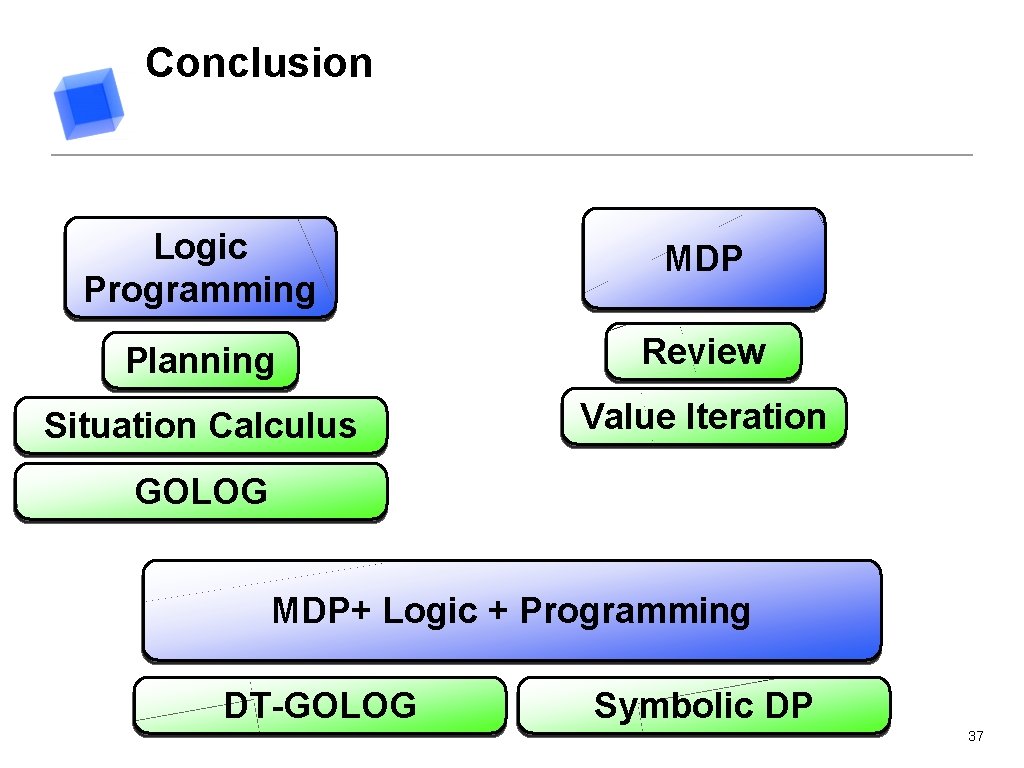 Conclusion

Logic Programming

Planning

Situation Calculus

GOLOG

MDP

Review

Value Iteration

MDP+ Logic + Programming

DT-GOLOG

Symbolic DP

37